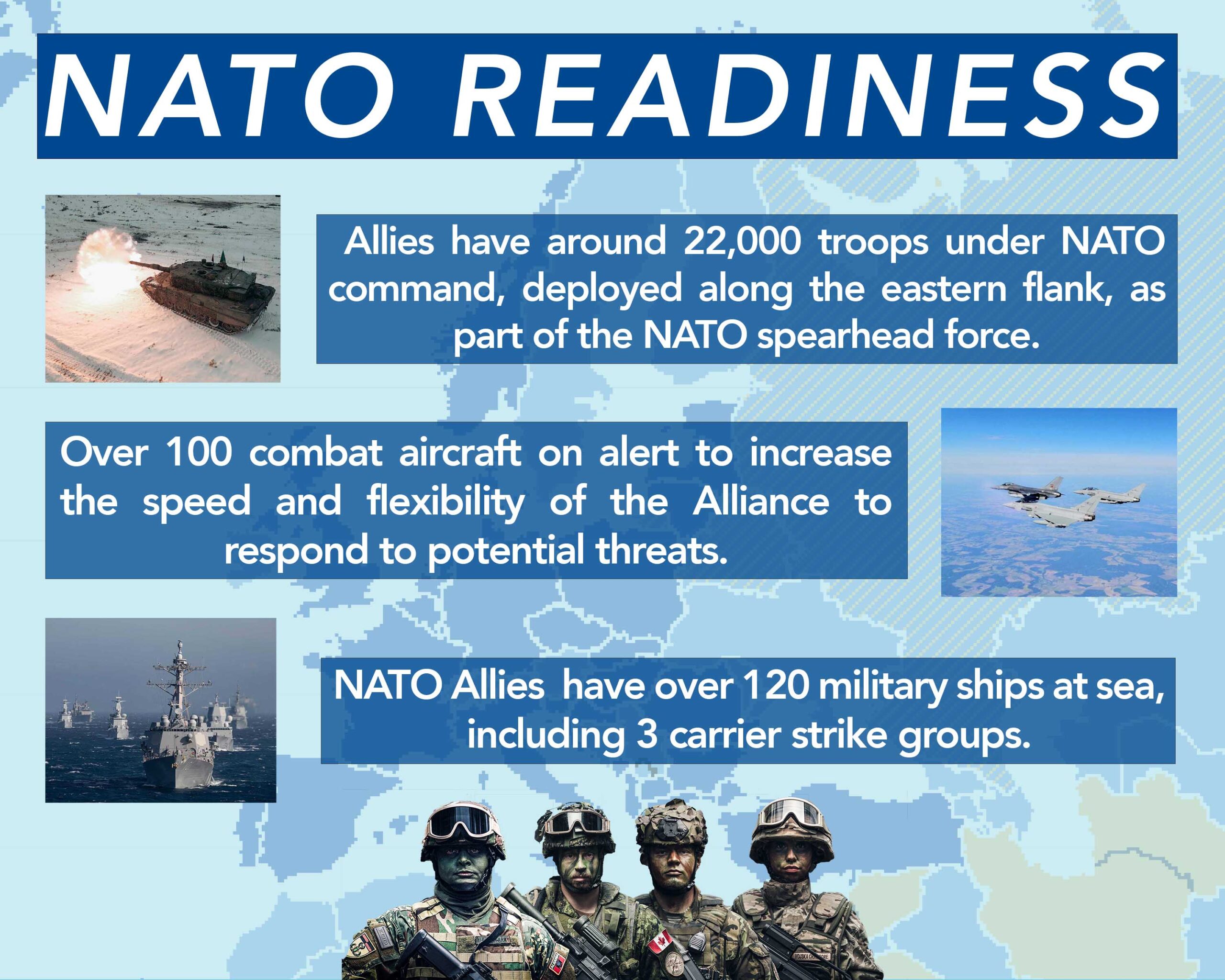 NATO READINESS

Allies have around 22,000 troops under NATO command, deployed along the eastern flank, as part of the NATO spearhead force.

Over 100 combat aircraft on alert to increase the speed and flexibility of the Alliance to respond to potential threats.

NATO Allies have over 120 military ships at sea, including 3 carrier strike groups.